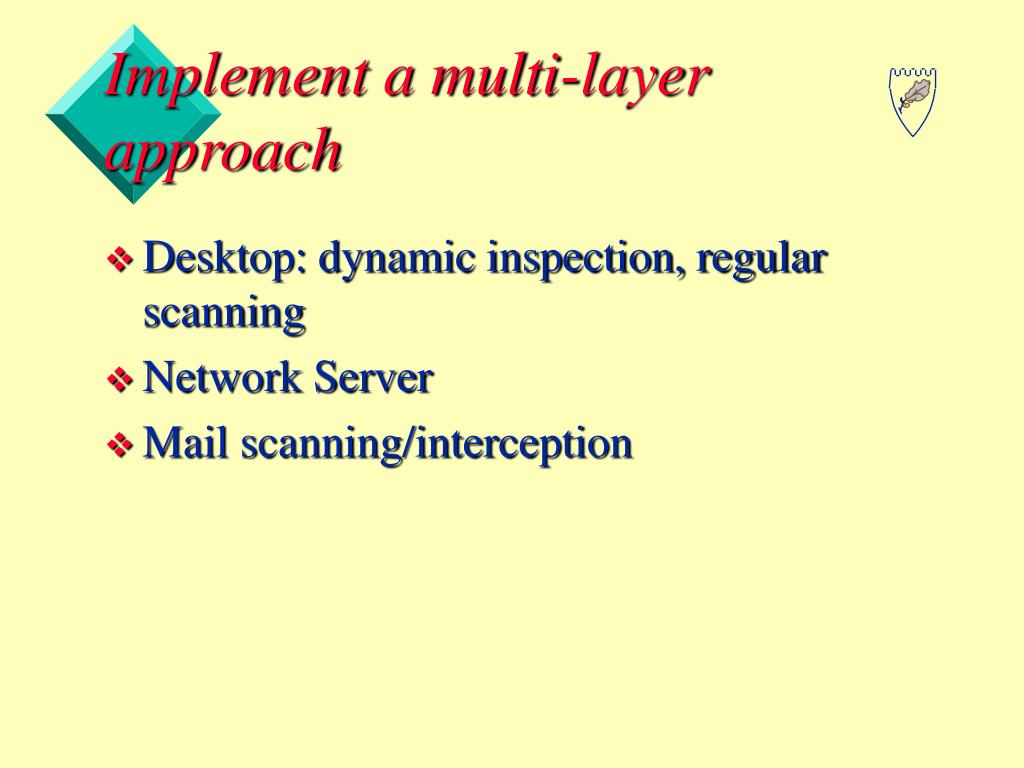 Implement a multi-layer approach

❖ Desktop: dynamic inspection, regular scanning
❖ Network Server
❖ Mail scanning/interception